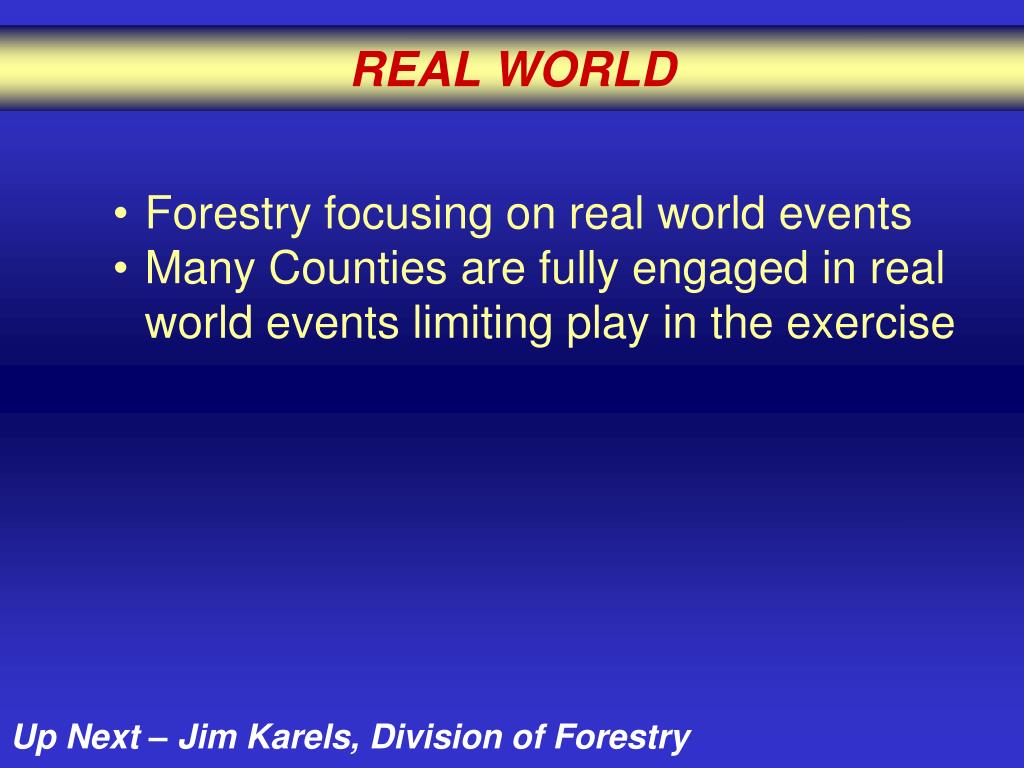 REAL WORLD

• Forestry focusing on real world events
• Many Counties are fully engaged in real world events limiting play in the exercise

Up Next – Jim Karels, Division of Forestry